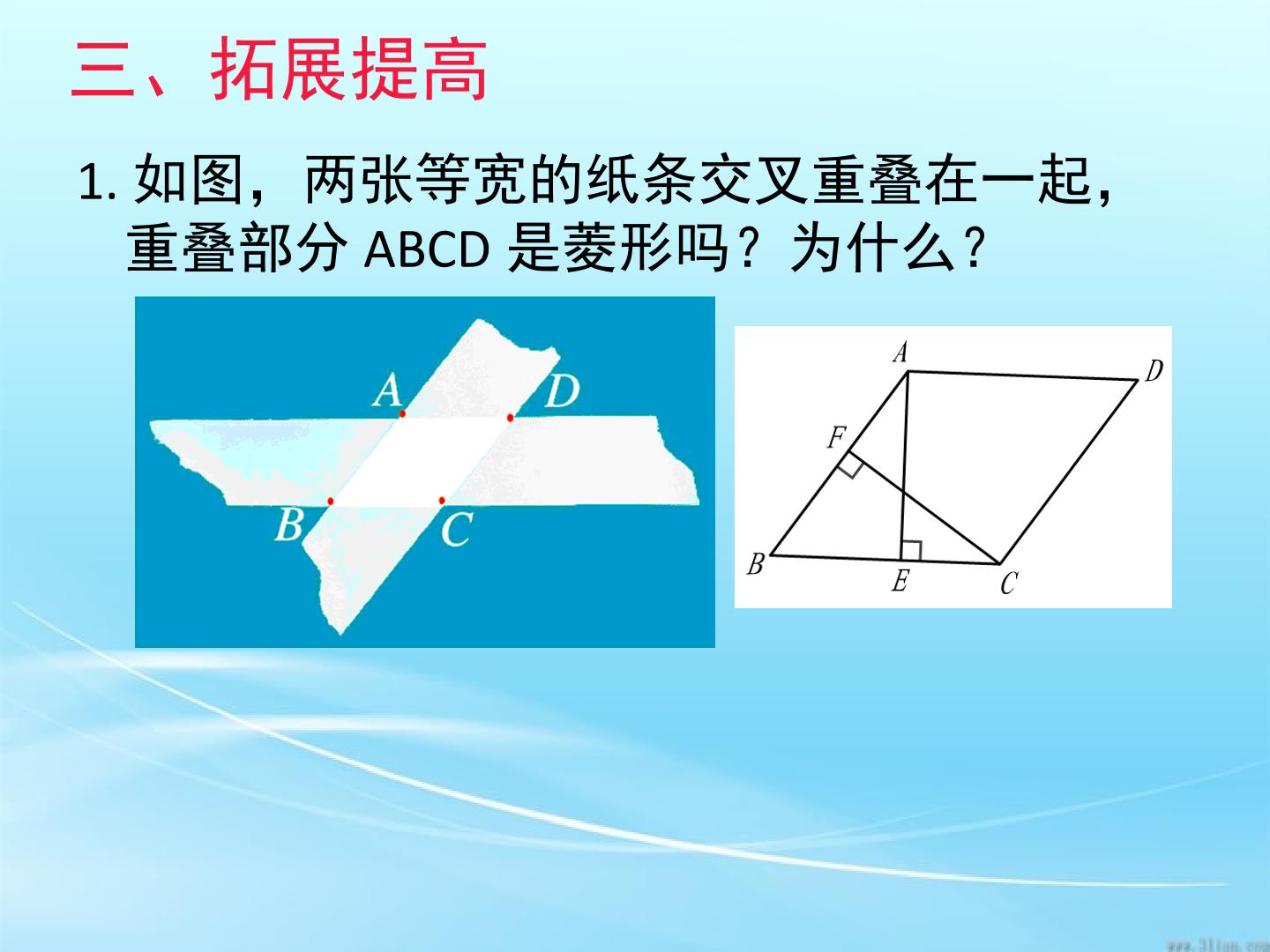 三、拓展提高

1.如图，两张等宽的纸条交叉重叠在一起，重叠部分ABCD是菱形吗？为什么？

A
D
B
C

A
D
F
B
E
C